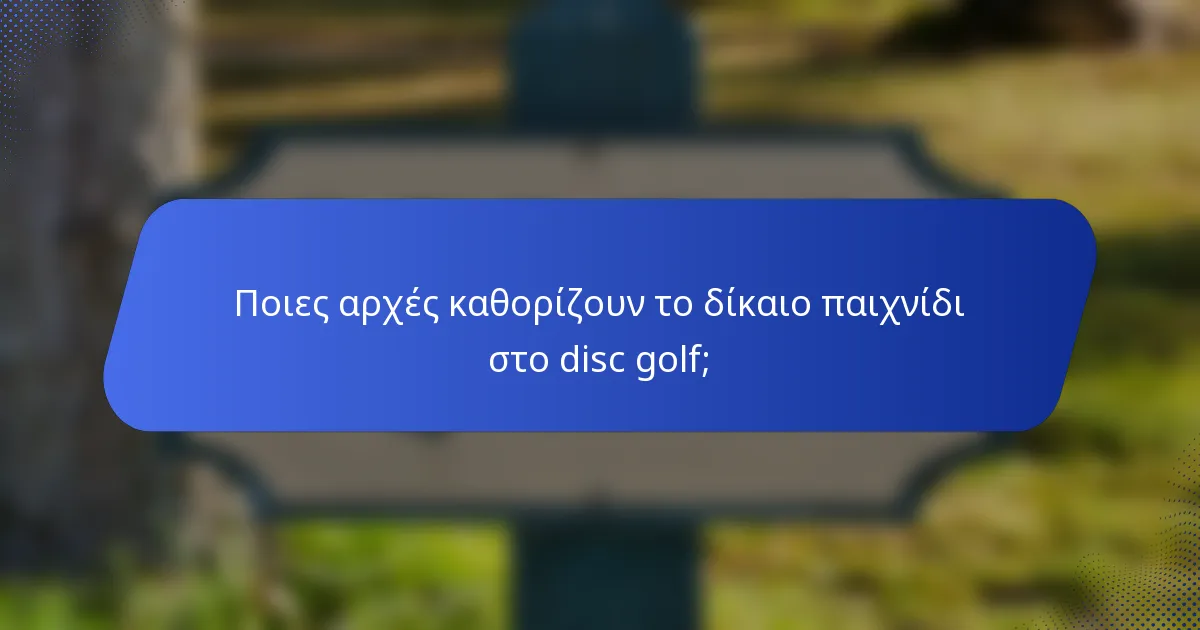 Ποιες αρχές καθορίζουν το δίκαιο παιχνίδι στο disc golf;